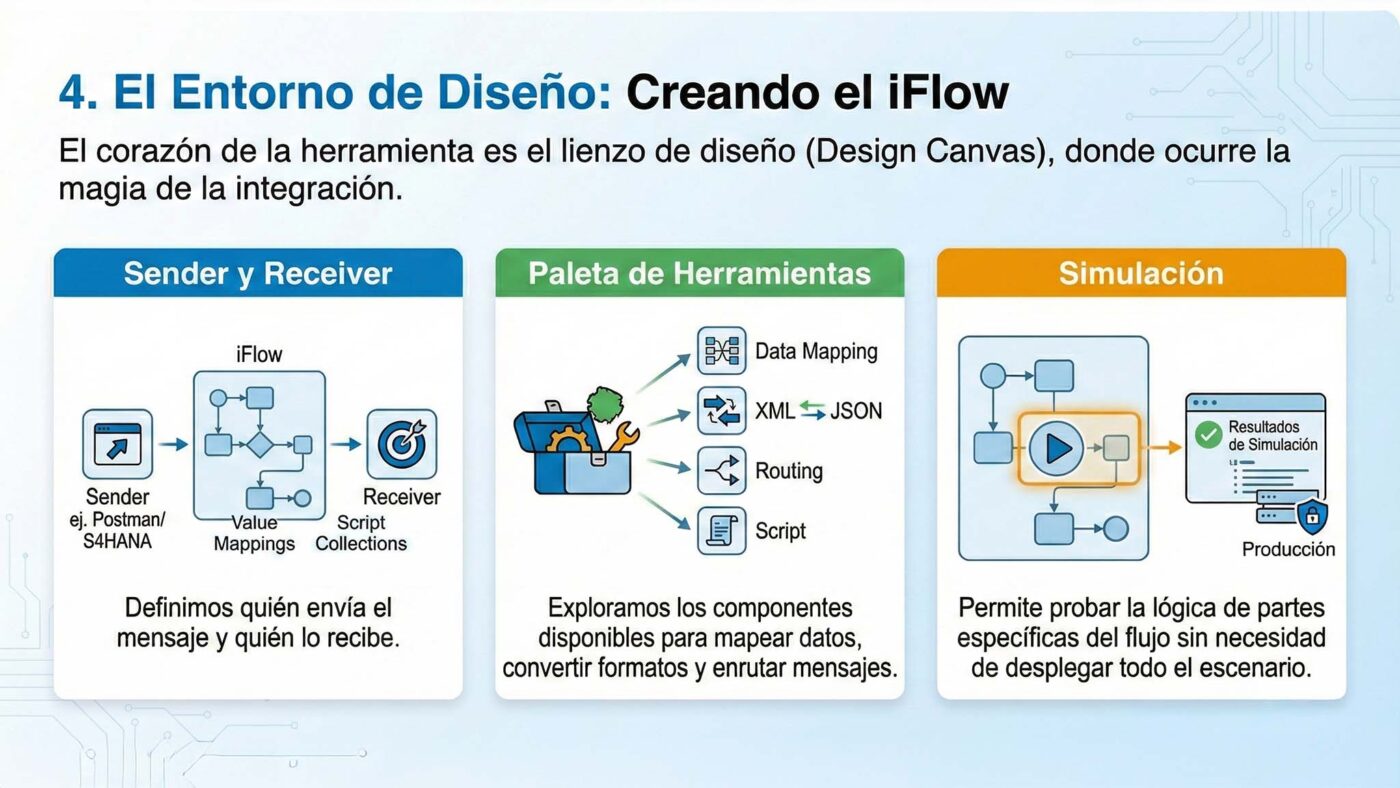 4. El Entorno de Diseño: Creando el iFlow

El corazón de la herramienta es el lienzo de diseño (Design Canvas), donde ocurre la magia de la integración.

Sender y Receiver

iFlow

Sender
ej. Postman/
S4HANA

Value
Mappings

Script
Collections

Receiver

Definimos quién envía el mensaje y quién lo recibe.

Paleta de Herramientas

Data Mapping

XML JSON

Routing

Script

Exploramos los componentes disponibles para mapear datos, convertir formatos y enrutar mensajes.

Simulación

Resultados de Simulación

Producción

Permite probar la lógica de partes específicas del flujo sin necesidad de desplegar todo el escenario.